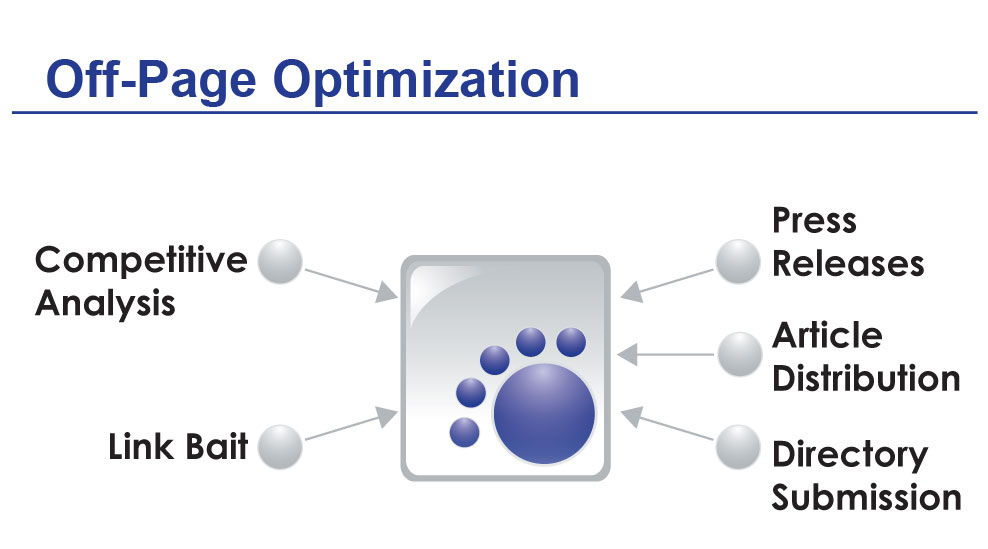 Off-Page Optimization

Competitive Analysis

Link Bait

Press Releases

Article Distribution

Directory Submission